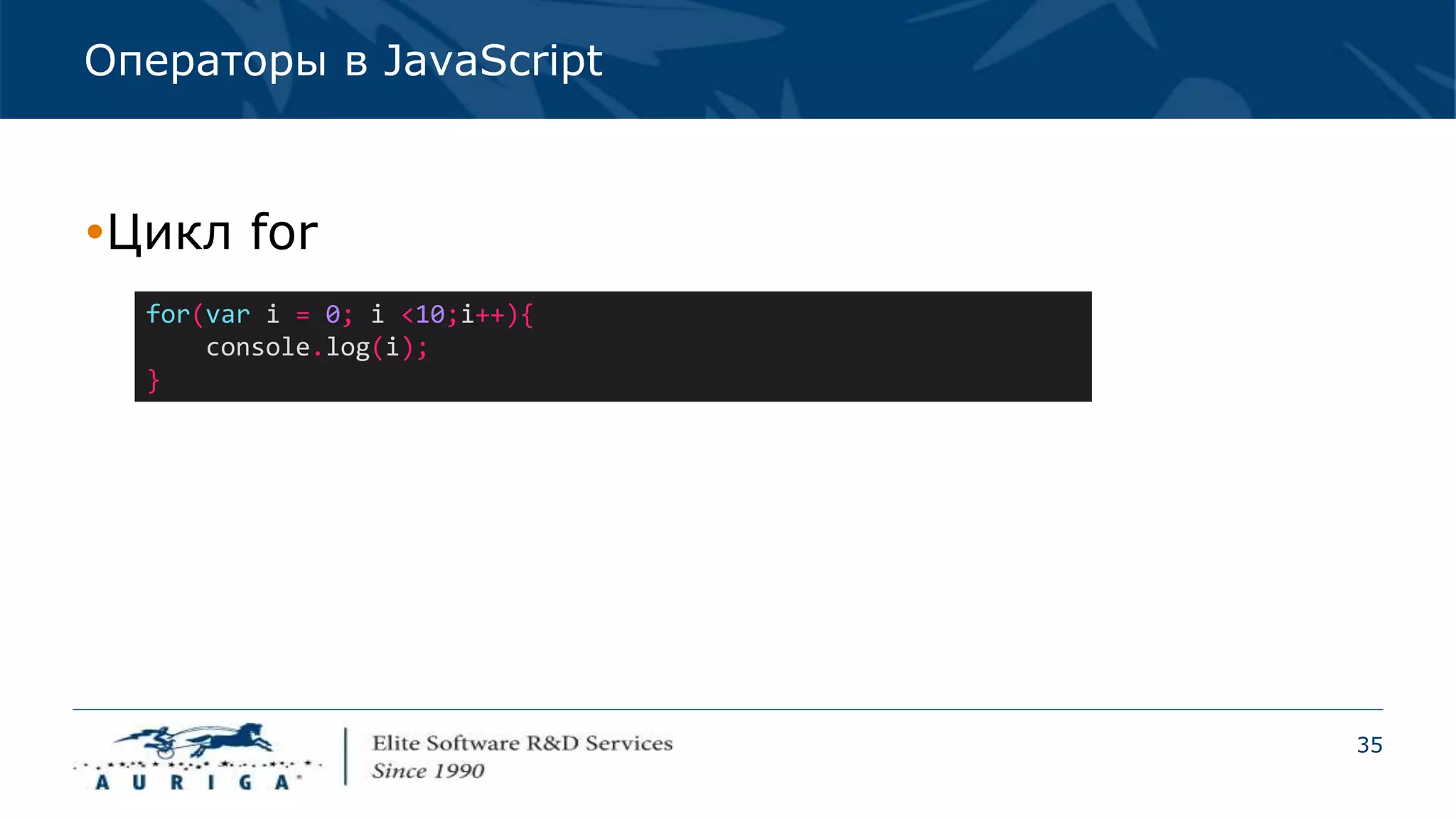 Операторы в JavaScript

•Цикл for

for(var i = 0; i <10;i++){
    console.log(i);
}

AURIGA

Elite Software R&D Services
Since 1990

35